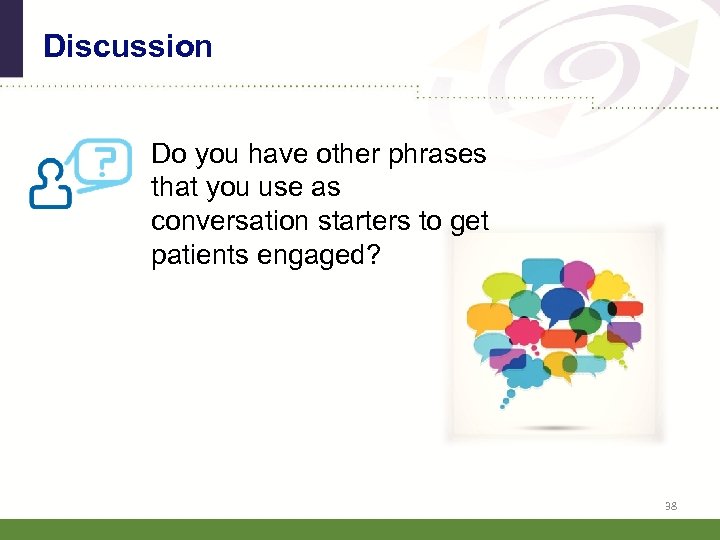 Discussion

?

Do you have other phrases that you use as conversation starters to get patients engaged?

38